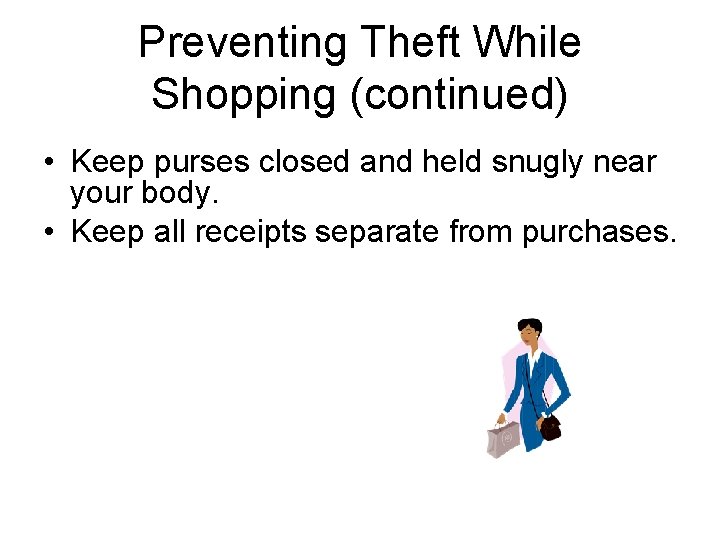 Preventing Theft While Shopping (continued)

• Keep purses closed and held snugly near your body.
• Keep all receipts separate from purchases.